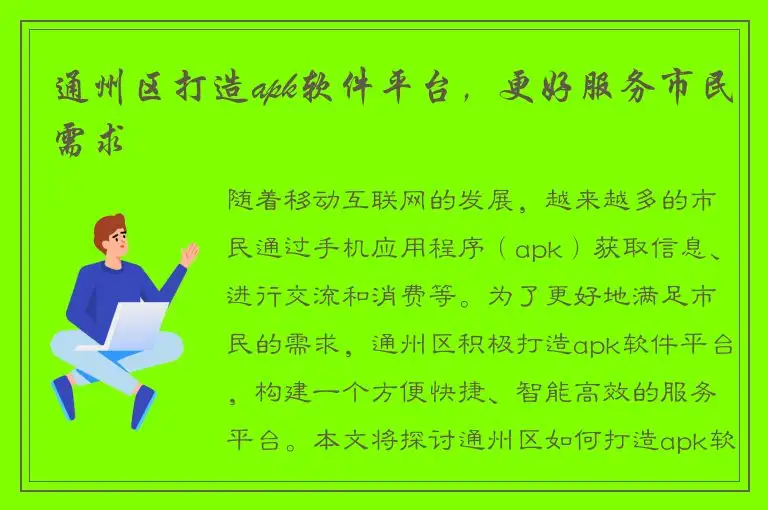 通州区打造apk软件平台，更好服务市民需求

随着移动互联网的发展，越来越多的市民通过手机应用程序（apk）获取信息、进行交流和消费等。为了更好地满足市民的需求，通州区积极打造apk软件平台，构建一个方便快捷、智能高效的服务平台。本文将探讨通州区如何打造apk软